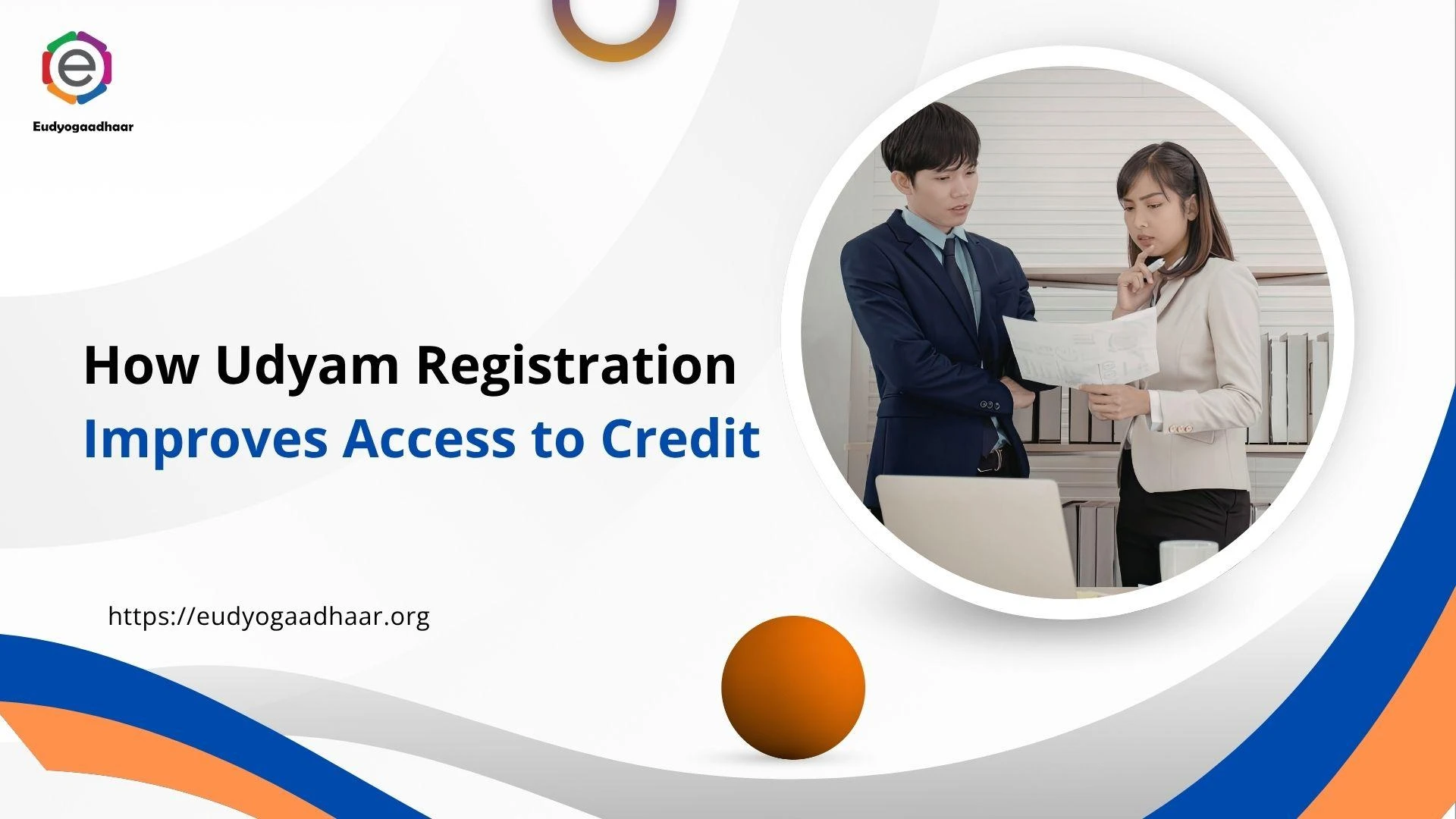 Eudyogaadhaar

How Udyam Registration Improves Access to Credit

https://eudyogaadhaar.org